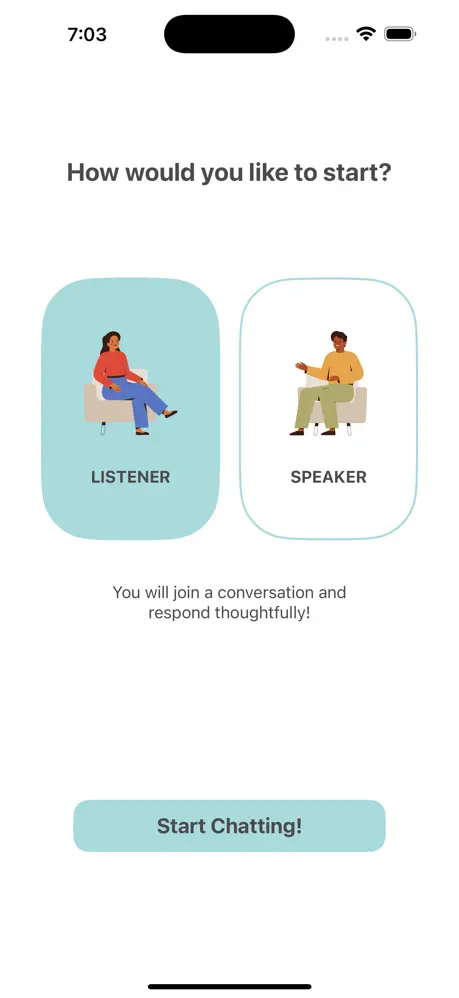 7:03

How would you like to start?

LISTENER

SPEAKER

You will join a conversation and respond thoughtfully!

Start Chatting!